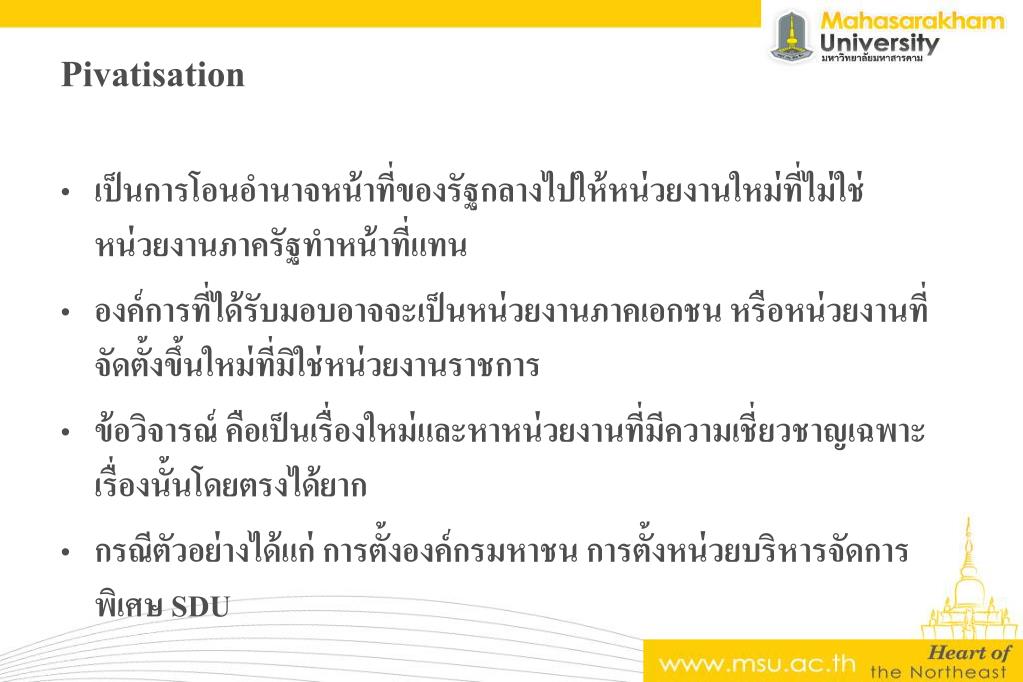 Mahasarakham University
มหาวิทยาลัยมหาสารคาม

Pivatisation

• เป็นการโอนอำนาจหน้าที่ของรัฐกลางไปให้หน่วยงานใหม่ที่ไม่ใช่หน่วยงานภาครัฐทำหน้าที่แทน

• องค์การที่ได้รับมอบอาจจะเป็นหน่วยงานภาคเอกชน หรือหน่วยงานที่จัดตั้งขึ้นใหม่ที่มิใช่หน่วยงานราชการ

• ข้อวิจารณ์ คือเป็นเรื่องใหม่และหาหน่วยงานที่มีความเชี่ยวชาญเฉพาะเรื่องนั้นโดยตรงได้ยาก

• กรณีตัวอย่างได้แก่ การตั้งองค์กรมหาชน การตั้งหน่วยบริหารจัดการพิเศษ SDU

www.msu.ac.th
Heart of the Northeast